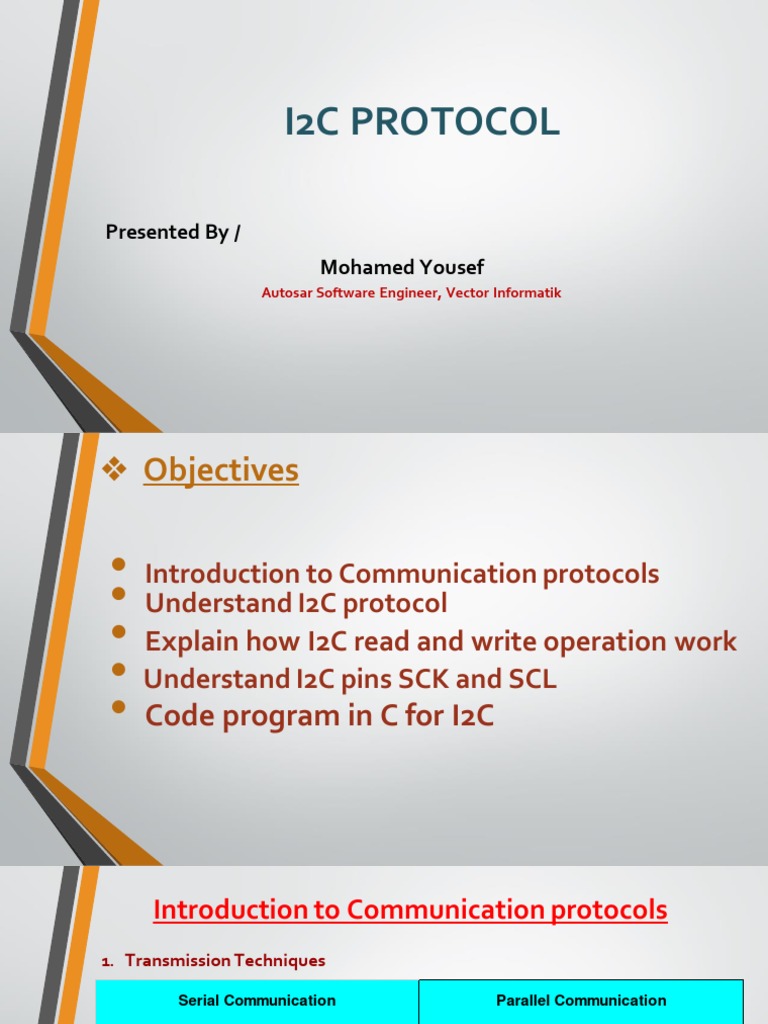 I2C PROTOCOL

Presented By /

Mohamed Yousef

Autosar Software Engineer, Vector Informatik

❖ Objectives

• Introduction to Communication protocols
• Understand I2C protocol
• Explain how I2C read and write operation work
• Understand I2C pins SCK and SCL
• Code program in C for I2C

Introduction to Communication protocols

1. Transmission Techniques

| Serial Communication | Parallel Communication |
|---|---|